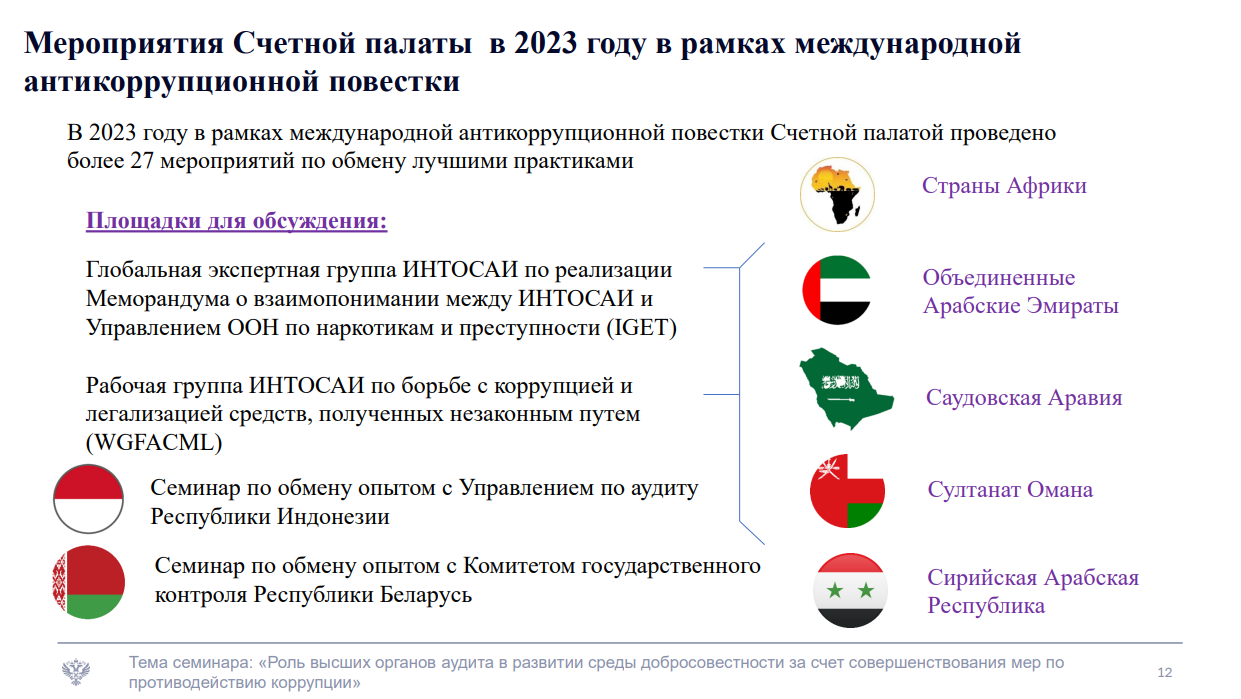 Мероприятия Счетной палаты в 2023 году в рамках международной антикоррупционной повестки

В 2023 году в рамках международной антикоррупционной повестки Счетной палатой проведено более 27 мероприятий по обмену лучшими практиками

Площадки для обсуждения:

Глобальная экспертная группа ИНТОСАИ по реализации Меморандума о взаимопонимании между ИНТОСАИ и Управлением ООН по наркотикам и преступности (IGET)

Рабочая группа ИНТОСАИ по борьбе с коррупцией и легализацией средств, полученных незаконным путем (WGFACML)

Семинар по обмену опытом с Управлением по аудиту Республики Индонезии

Семинар по обмену опытом с Комитетом государственного контроля Республики Беларусь

Страны Африки

Объединенные Арабские Эмираты

Саудовская Аравия

Султанат Омана

Сирийская Арабская Республика

Тема семинара: «Роль высших органов аудита в развитии среды добросовестности за счет совершенствования мер по противодействию коррупции»

12